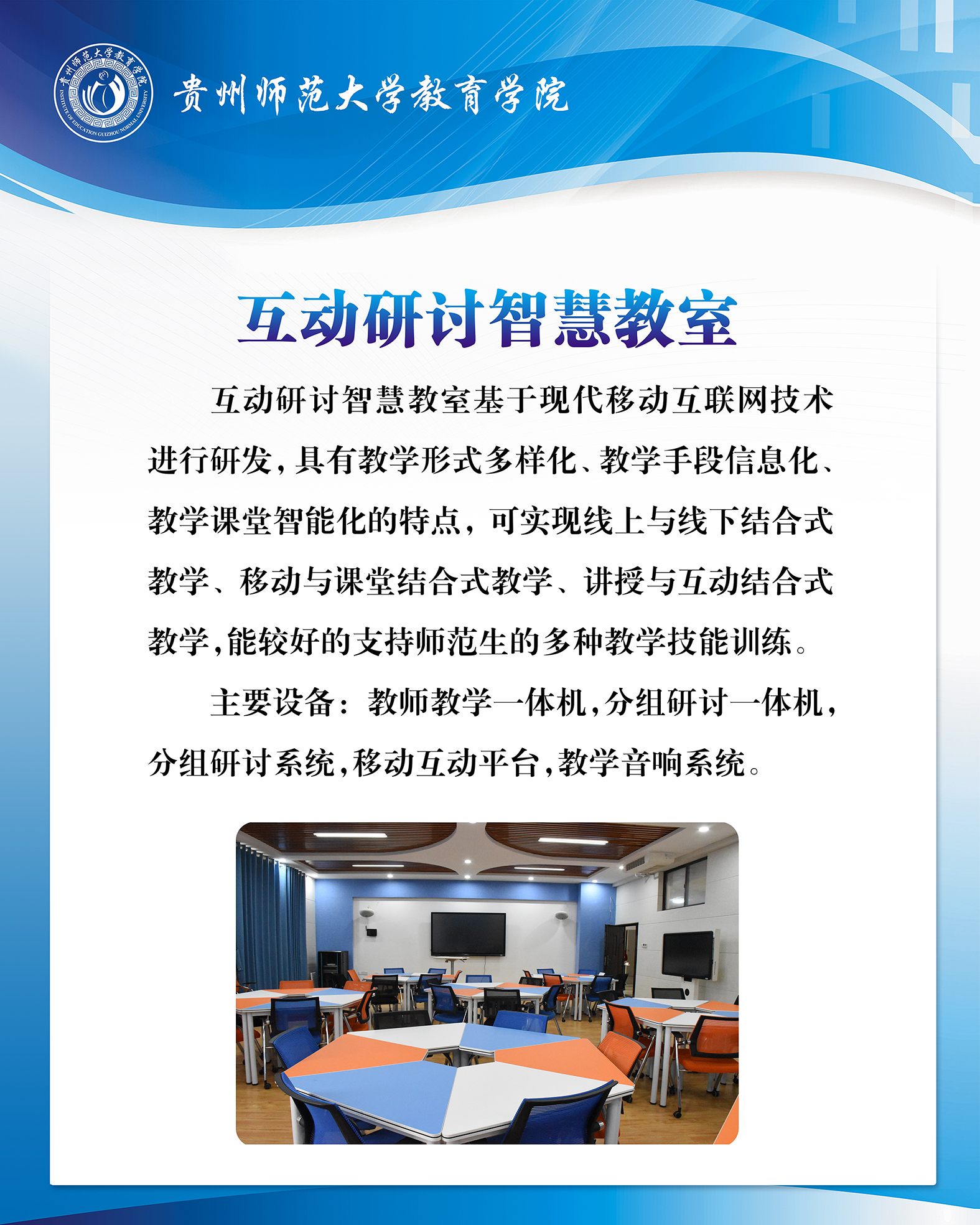 贵州师范大学教育学院
INSTITUTE OF EDUCATION GUIZHOU NORMAL UNIVERSITY

贵州师范大学教育学院

互动研讨智慧教室

互动研讨智慧教室基于现代移动互联网技术进行研发，具有教学形式多样化、教学手段信息化、教学课堂智能化的特点，可实现线上与线下结合式教学、移动与课堂结合式教学、讲授与互动结合式教学，能较好的支持师范生的多种教学技能训练。

主要设备：教师教学一体机，分组研讨一体机，分组研讨系统，移动互动平台，教学音响系统。